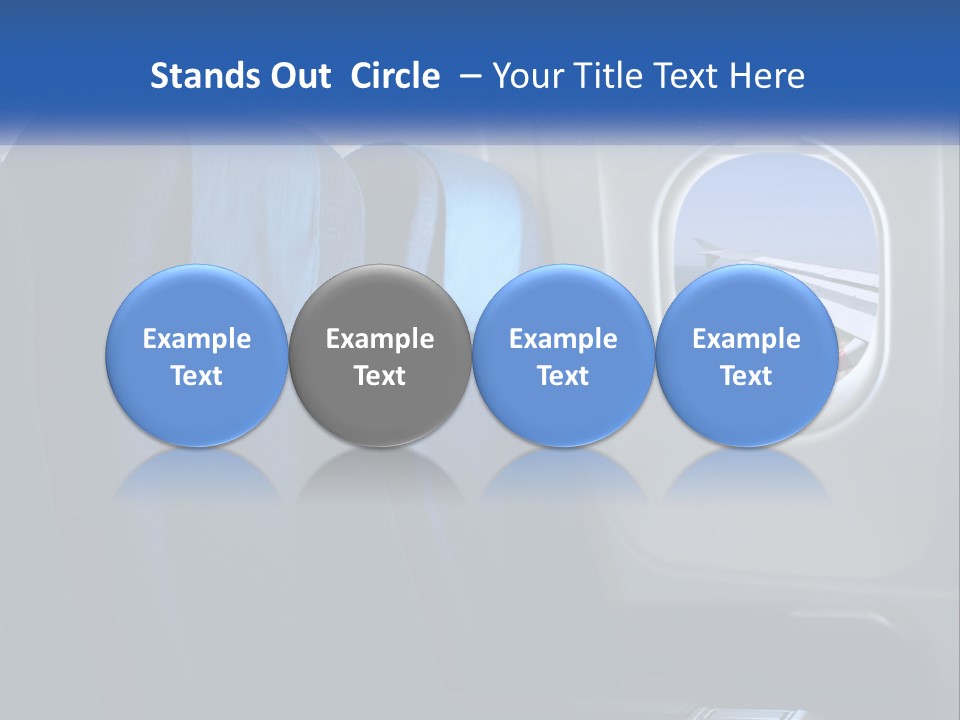 Stands Out Circle – Your Title Text Here

Example Text

Example Text

Example Text

Example Text